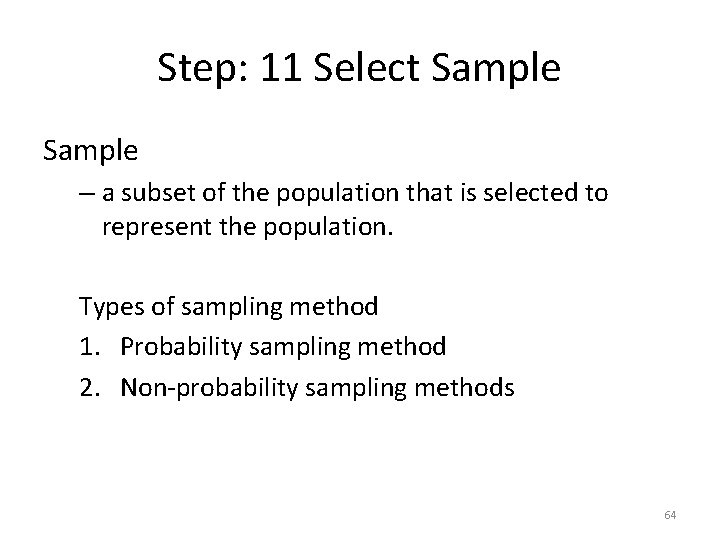 Step: 11 Select Sample

Sample

– a subset of the population that is selected to represent the population.

Types of sampling method

1. Probability sampling method
2. Non-probability sampling methods

64